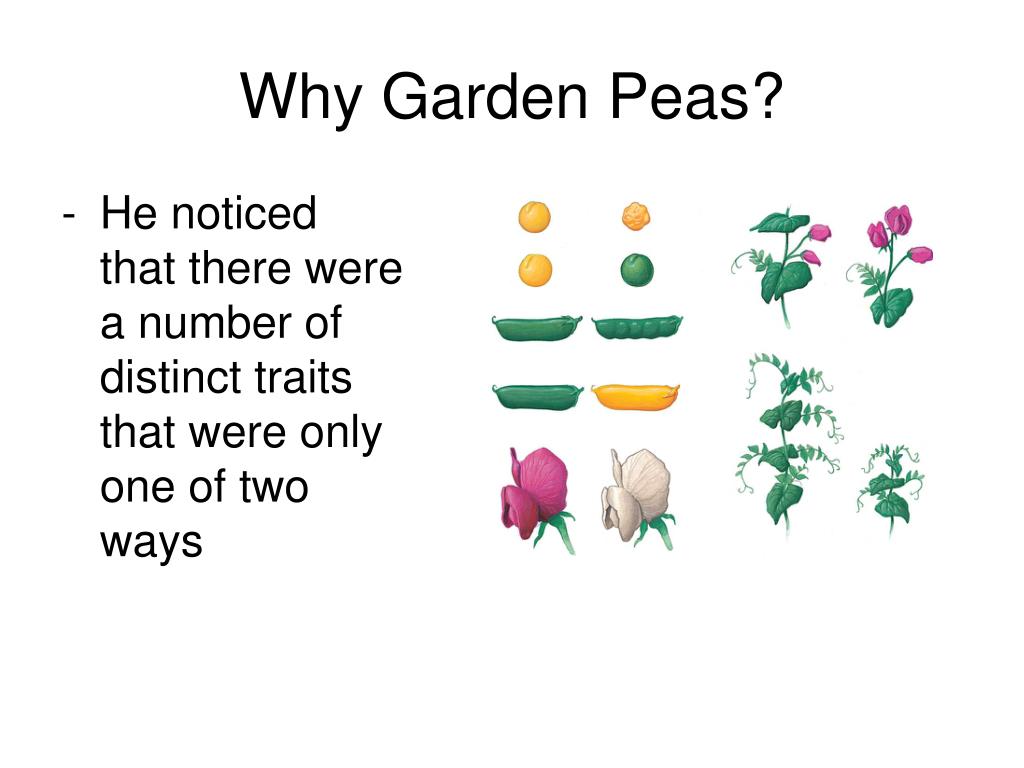 Why Garden Peas?

- He noticed that there were a number of distinct traits that were only one of two ways